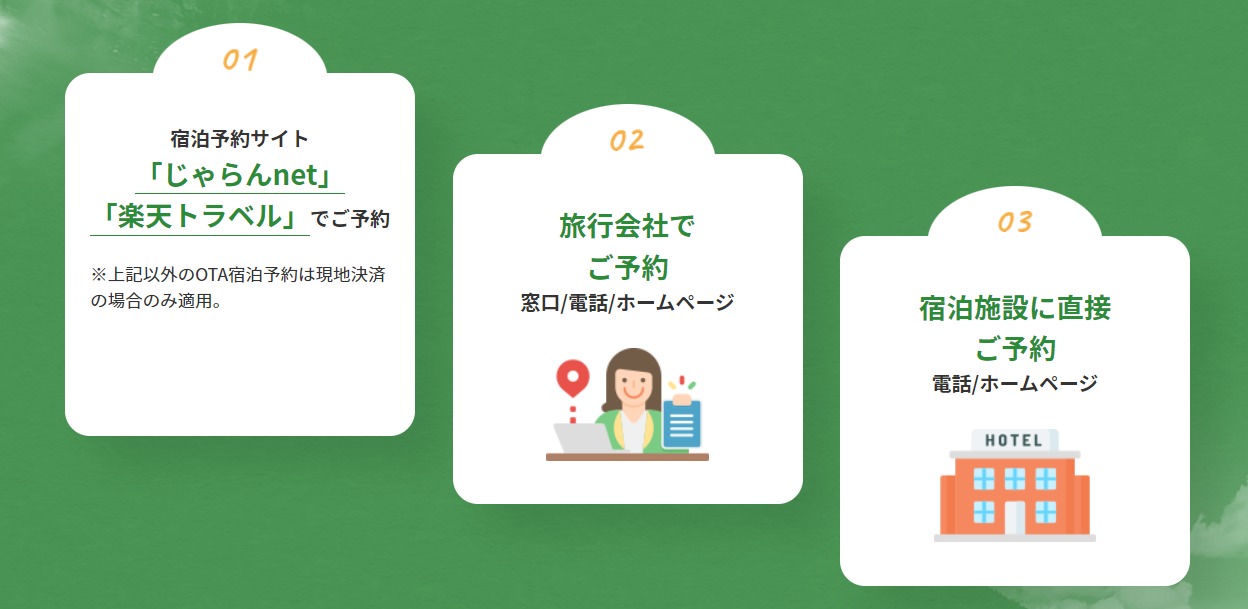 01

宿泊予約サイト
「じゃらんnet」
「楽天トラベル」でご予約

※上記以外のOTA宿泊予約は現地決済の場合のみ適用。

02

旅行会社で
ご予約
窓口/電話/ホームページ

03

宿泊施設に直接
ご予約
電話/ホームページ

HOTEL